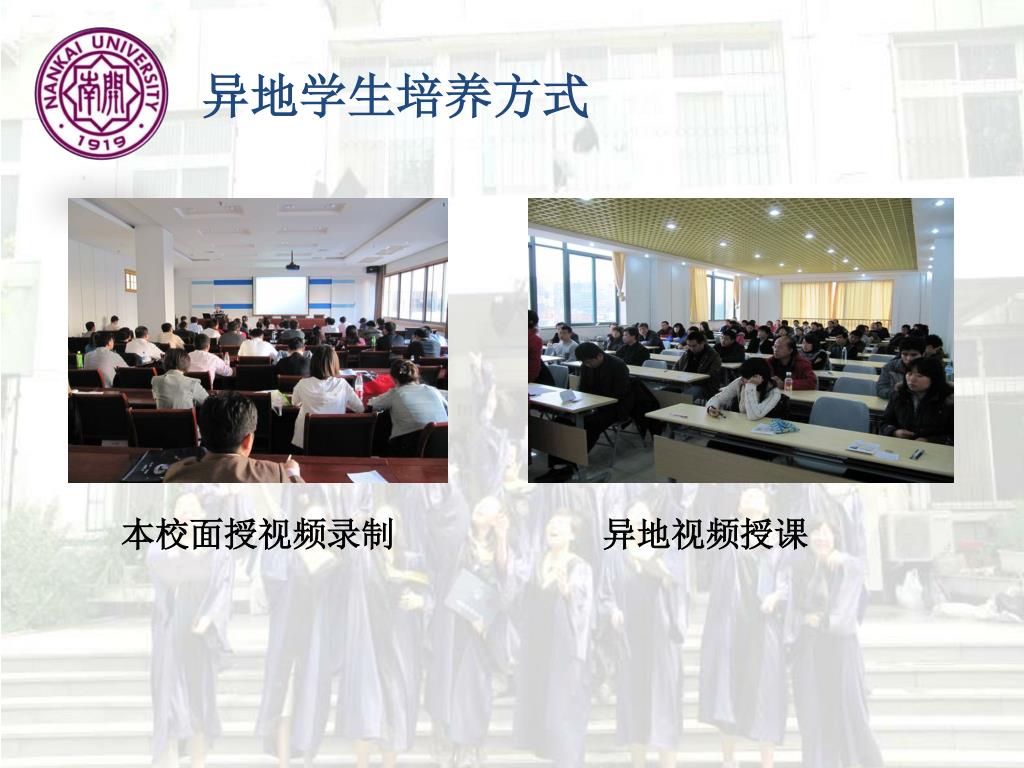 NANKAI UNIVERSITY
南開
1919

异地学生培养方式

本校面授视频录制

异地视频授课